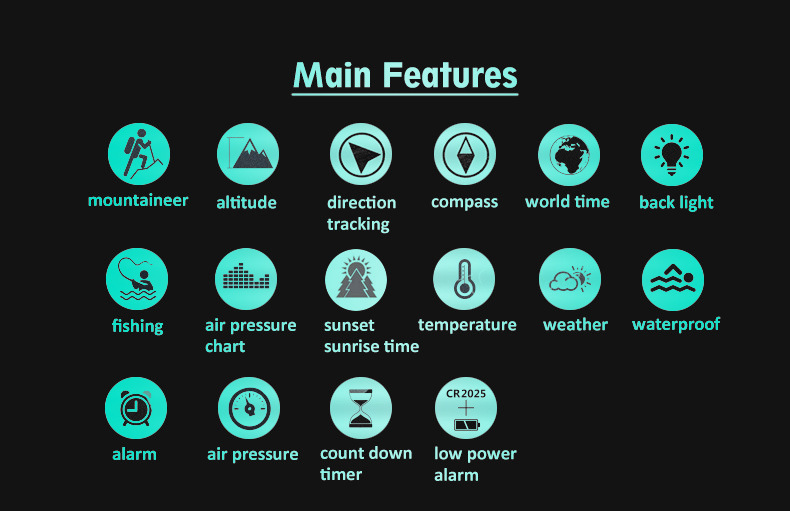 Main Features

mountaineer

altitude

direction tracking

compass

world time

back light

fishing

air pressure chart

sunset sunrise time

temperature

weather

waterproof

alarm

air pressure

count down timer

CR2025

low power alarm